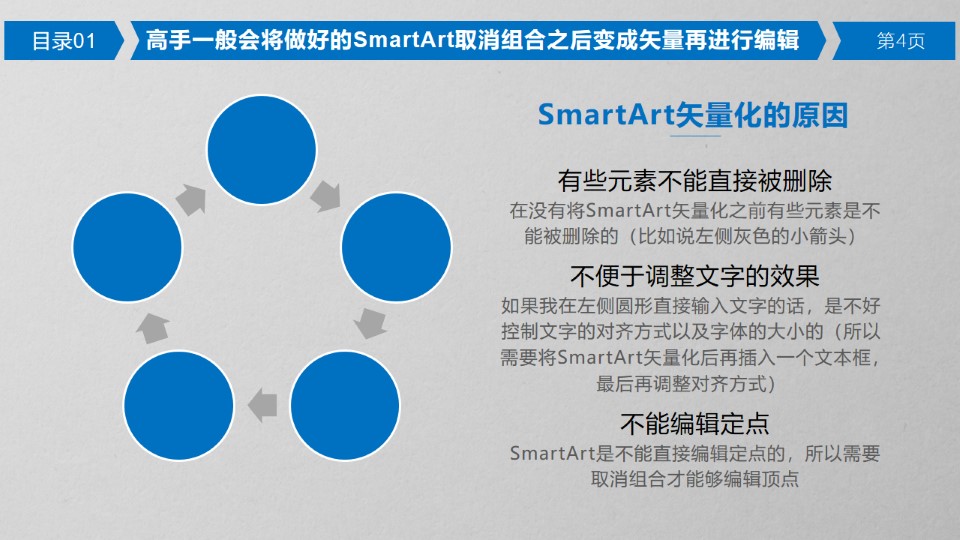 目录01

高手一般会将做好的SmartArt取消组合之后变成矢量再进行编辑

第4页

SmartArt矢量化的原因

有些元素不能直接被删除

在没有将SmartArt矢量化之前有些元素是不能被删除的（比如说左侧灰色的小箭头）

不便于调整文字的效果

如果我在左侧圆形直接输入文字的话，是不好控制文字的对齐方式以及字体的大小的（所以需要将SmartArt矢量化后再插入一个文本框，最后再调整对齐方式）

不能编辑定点

SmartArt是不能直接编辑定点的，所以需要取消组合才能够编辑顶点